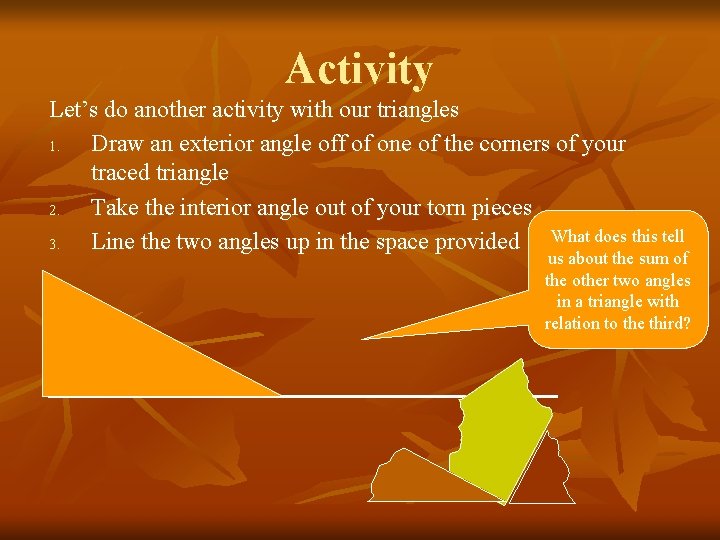 Activity

Let’s do another activity with our triangles

1. Draw an exterior angle off of one of the corners of your traced triangle
2. Take the interior angle out of your torn pieces
3. Line the two angles up in the space provided

What does this tell us about the sum of the other two angles in a triangle with relation to the third?